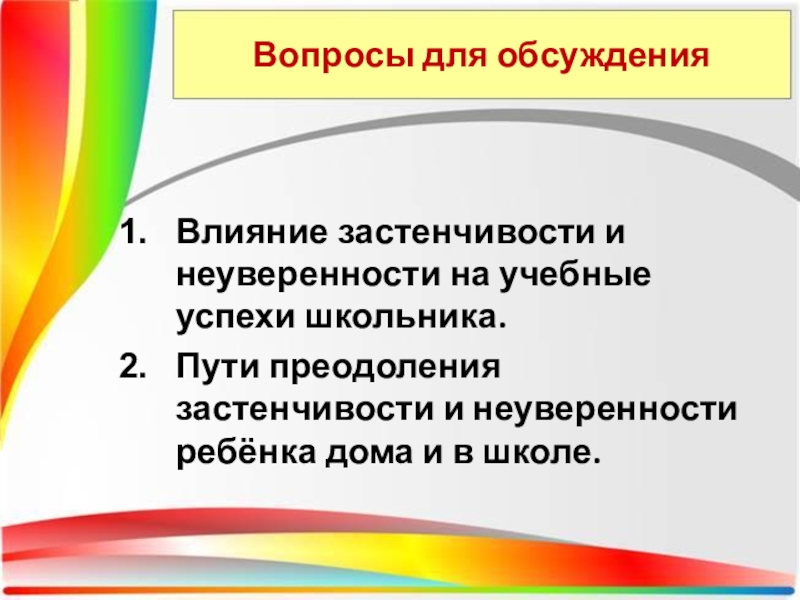 Вопросы для обсуждения

1. Влияние застенчивости и неуверенности на учебные успехи школьника.
2. Пути преодоления застенчивости и неуверенности ребёнка дома и в школе.